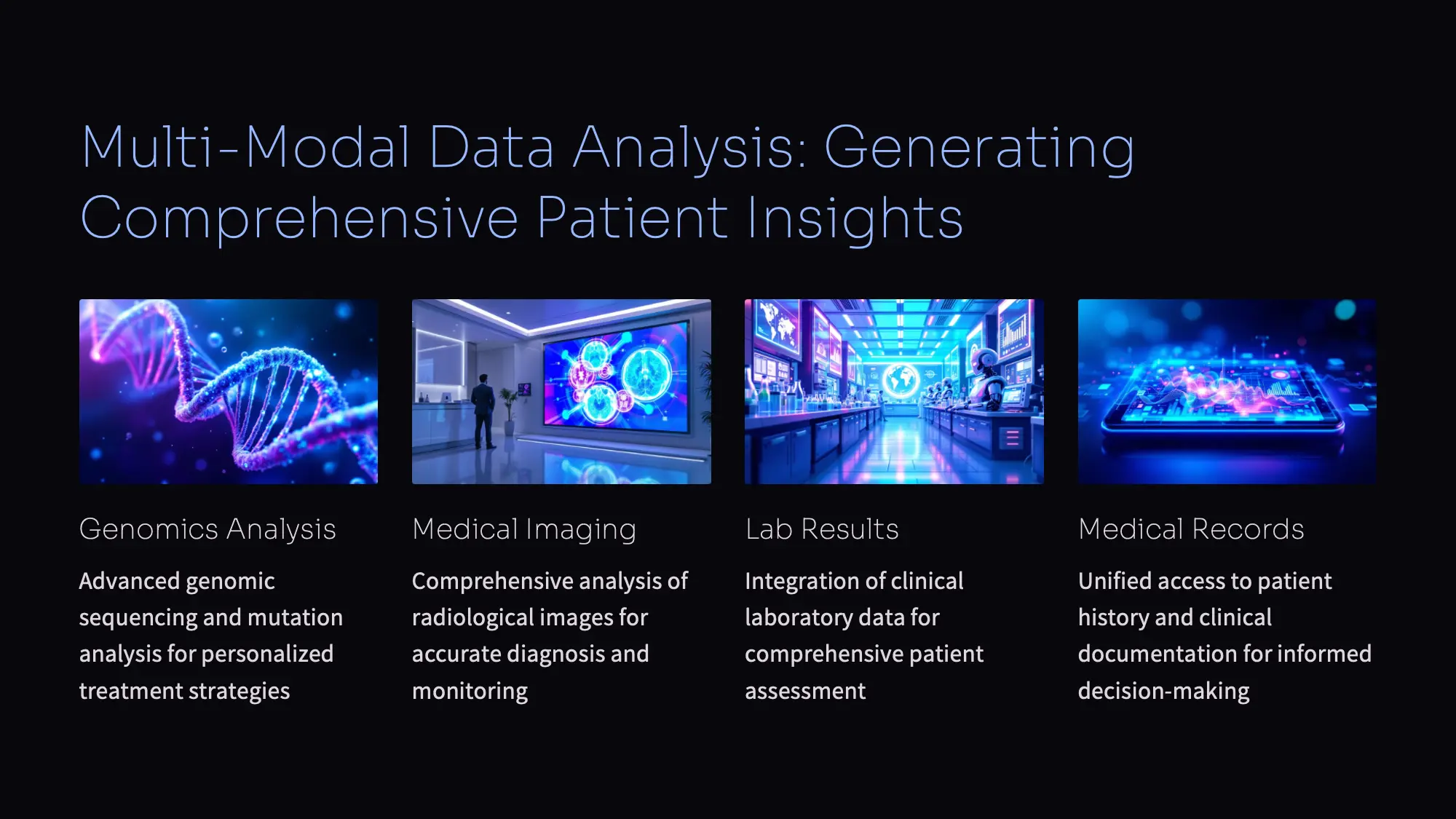 Multi-Modal Data Analysis: Generating Comprehensive Patient Insights

Genomics Analysis

Advanced genomic sequencing and mutation analysis for personalized treatment strategies

Medical Imaging

Comprehensive analysis of radiological images for accurate diagnosis and monitoring

Lab Results

Integration of clinical laboratory data for comprehensive patient assessment

Medical Records

Unified access to patient history and clinical documentation for informed decision-making